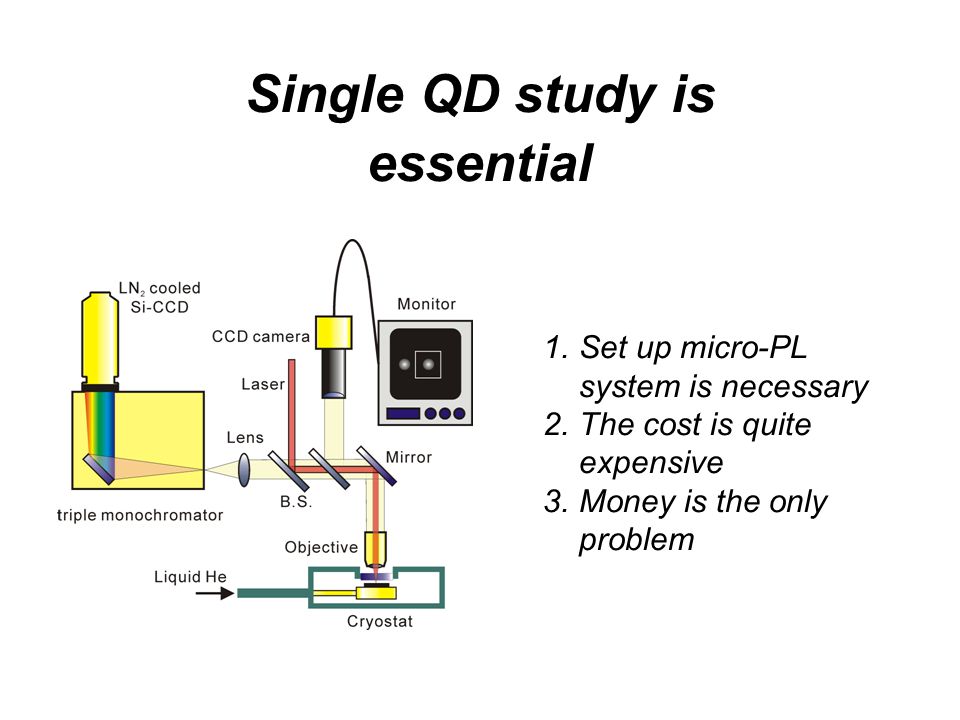 Single QD study is essential

$LN_2$ cooled Si-CCD

Monitor

CCD camera

Laser

Lens

Mirror

B.S.

triple monochromator

Objective

Liquid He

Cryostat

1. Set up micro-PL system is necessary
2. The cost is quite expensive
3. Money is the only problem